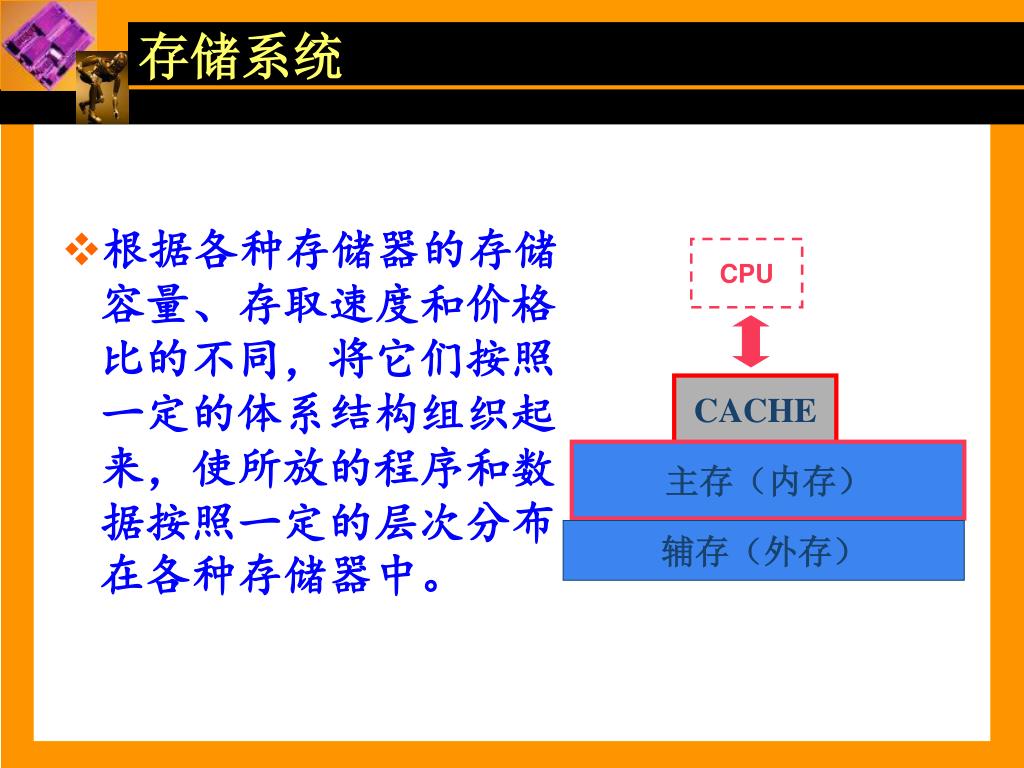 存储系统

❖根据各种存储器的存储容量、存取速度和价格比的不同，将它们按照一定的体系结构组织起来，使所放的程序和数据按照一定的层次分布在各种存储器中。

CPU

CACHE

主存（内存）

辅存（外存）